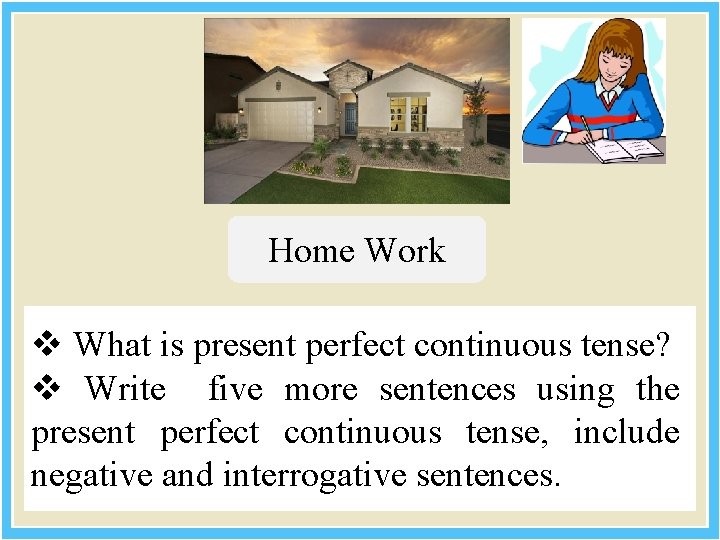 Home Work

❖ What is present perfect continuous tense?
❖ Write five more sentences using the present perfect continuous tense, include negative and interrogative sentences.